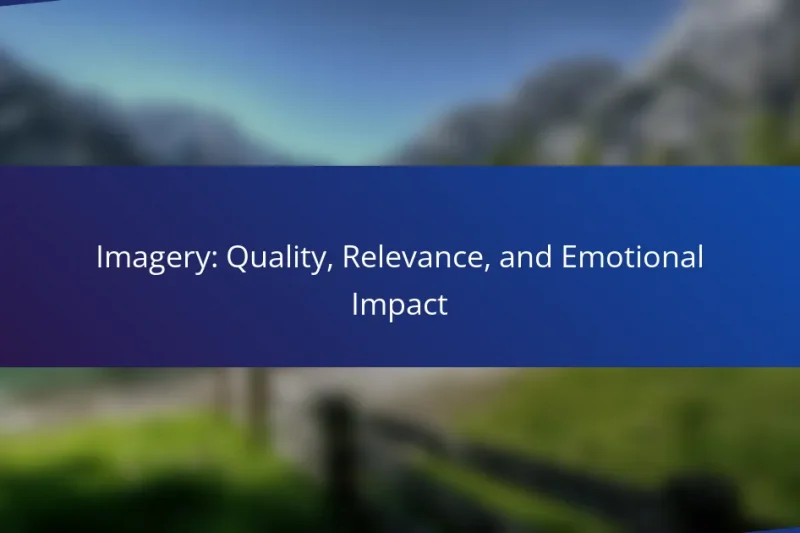 Imagery: Quality, Relevance, and Emotional Impact